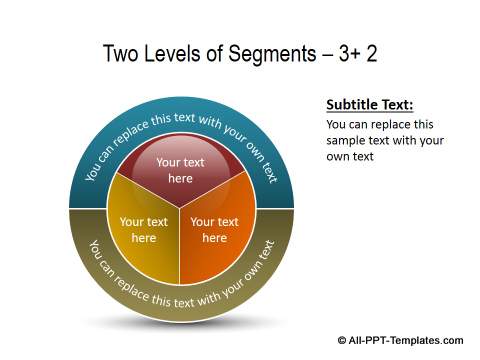 Two Levels of Segments – 3+ 2

You can replace this text with your own text

Your text here

Your text here

Your text here

You can replace this text with your own text

Subtitle Text:

You can replace this sample text with your own text

© All-PPT-Templates.com